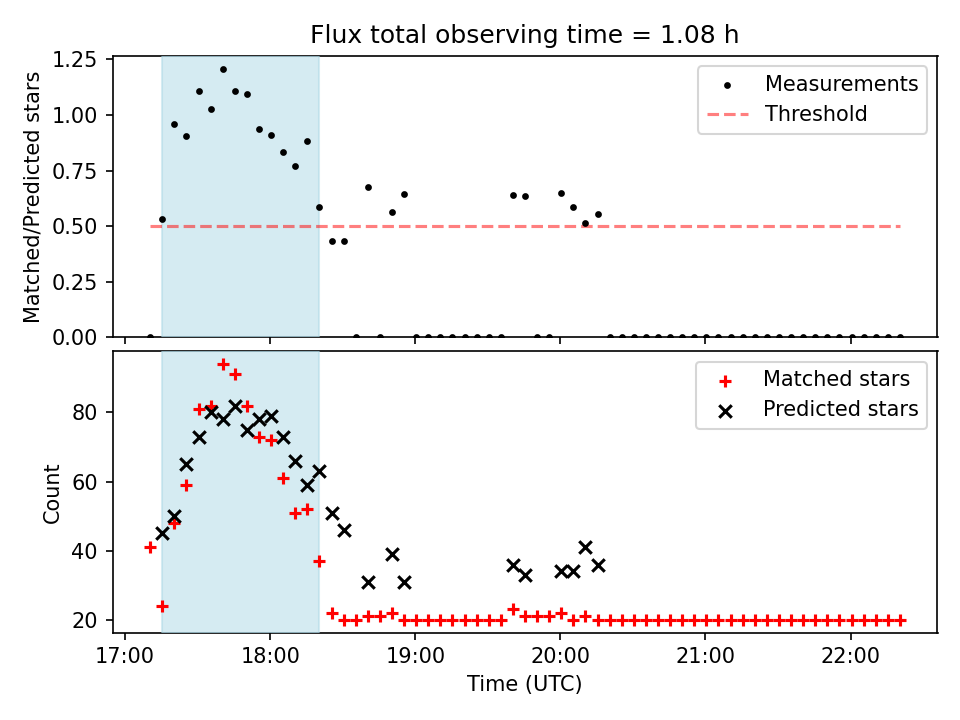 Flux total observing time = 1.08 h

Matched/Predicted stars

1.25
1.00
0.75
0.50
0.25
0.00

Measurements
Threshold

Count

80
60
40
20

Matched stars
Predicted stars

17:00
18:00
19:00
20:00
21:00
22:00

Time (UTC)